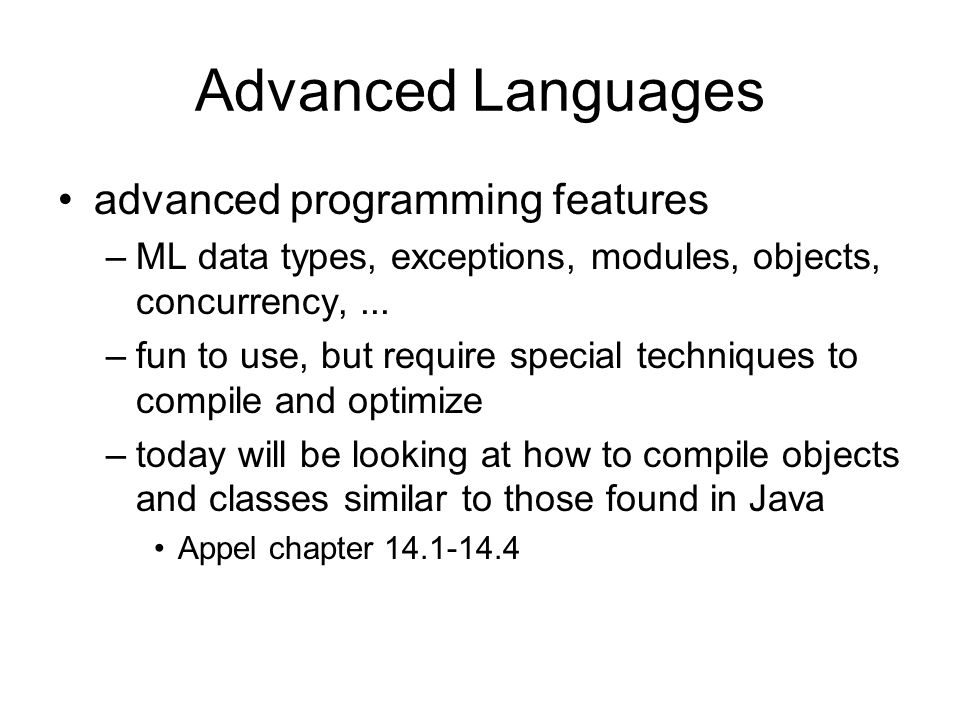 Advanced Languages

• advanced programming features
– ML data types, exceptions, modules, objects, concurrency, ...
– fun to use, but require special techniques to compile and optimize
– today will be looking at how to compile objects and classes similar to those found in Java
• Appel chapter 14.1-14.4